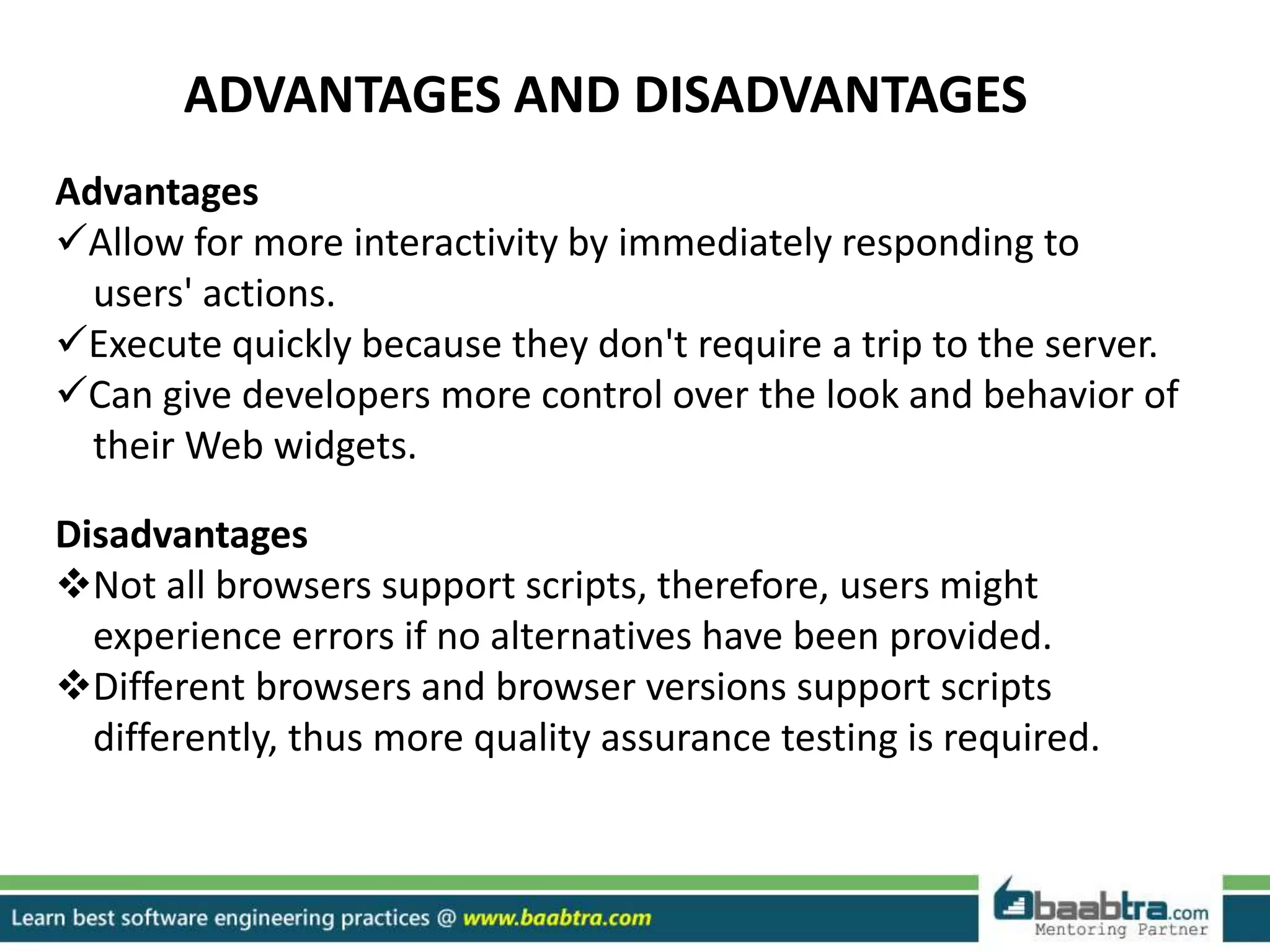 ADVANTAGES AND DISADVANTAGES

Advantages
✓Allow for more interactivity by immediately responding to users' actions.
✓Execute quickly because they don't require a trip to the server.
✓Can give developers more control over the look and behavior of their Web widgets.

Disadvantages
❖Not all browsers support scripts, therefore, users might experience errors if no alternatives have been provided.
❖Different browsers and browser versions support scripts differently, thus more quality assurance testing is required.

Learn best software engineering practices @ www.baabtra.com

baabtra.com
Mentoring Partner